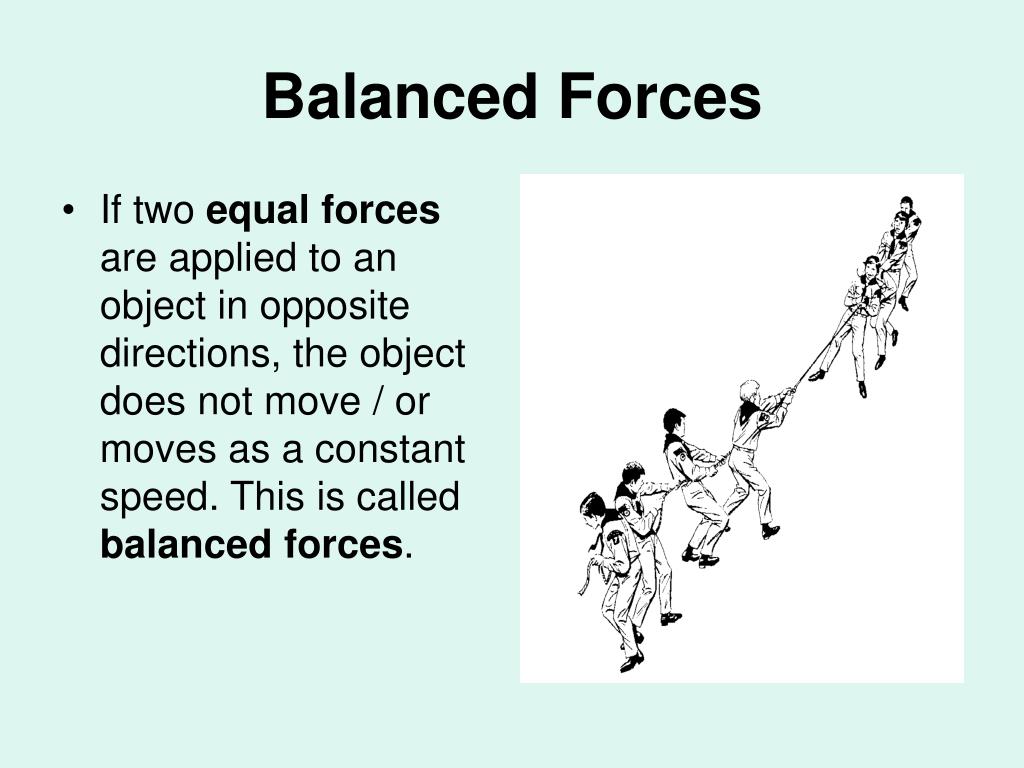 Balanced Forces

• If two equal forces are applied to an object in opposite directions, the object does not move / or moves as a constant speed. This is called balanced forces.